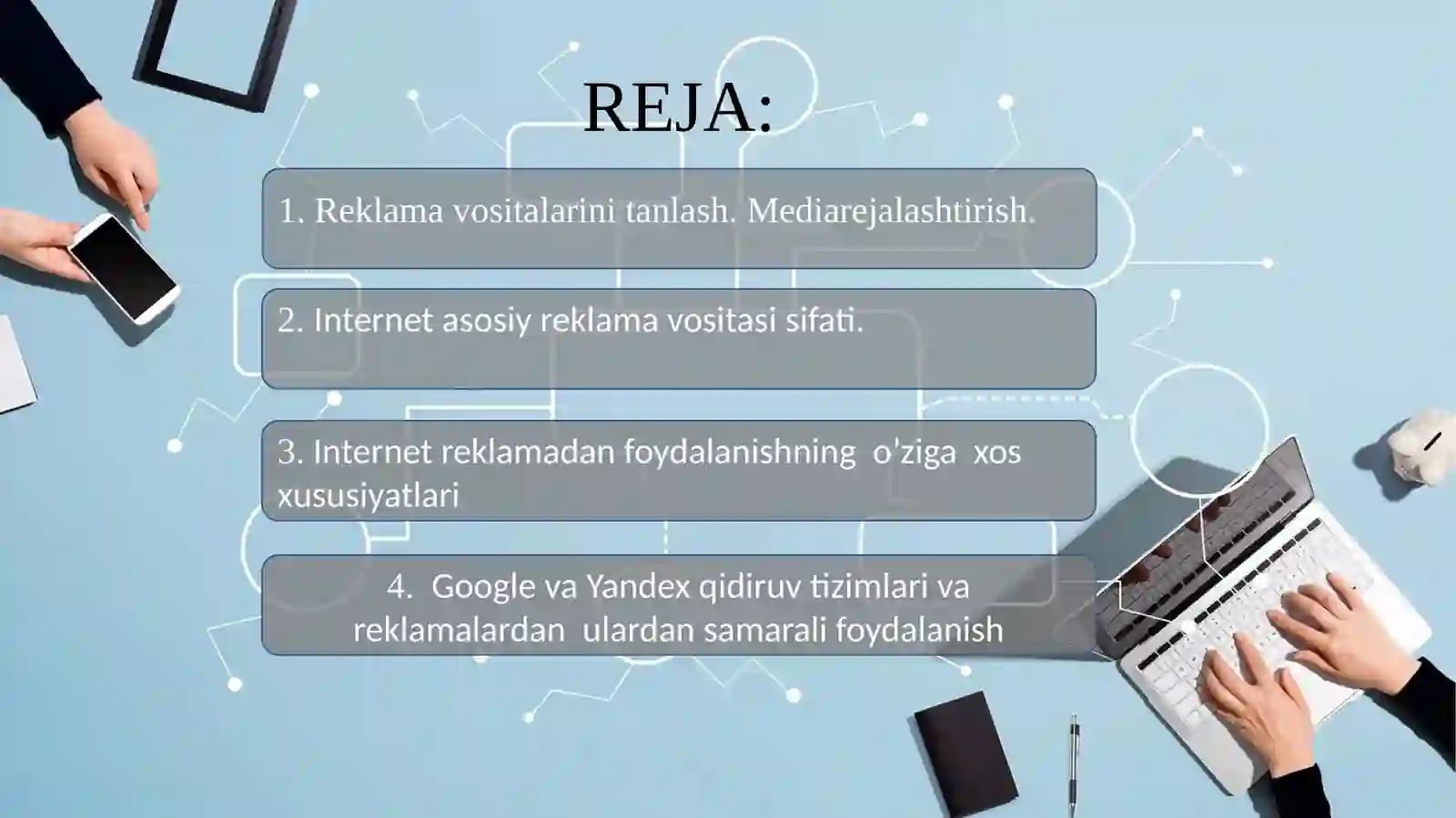 REJA:

1. Reklama vositalarini tanlash. Mediarejalashtirish.

2. Internet asosiy reklama vositasi sifati.

3. Internet reklamadan foydalanishning o'ziga xos xususiyatlari

4. Google va Yandex qidiruv tizimlari va reklamalardan ulardan samarali foydalanish